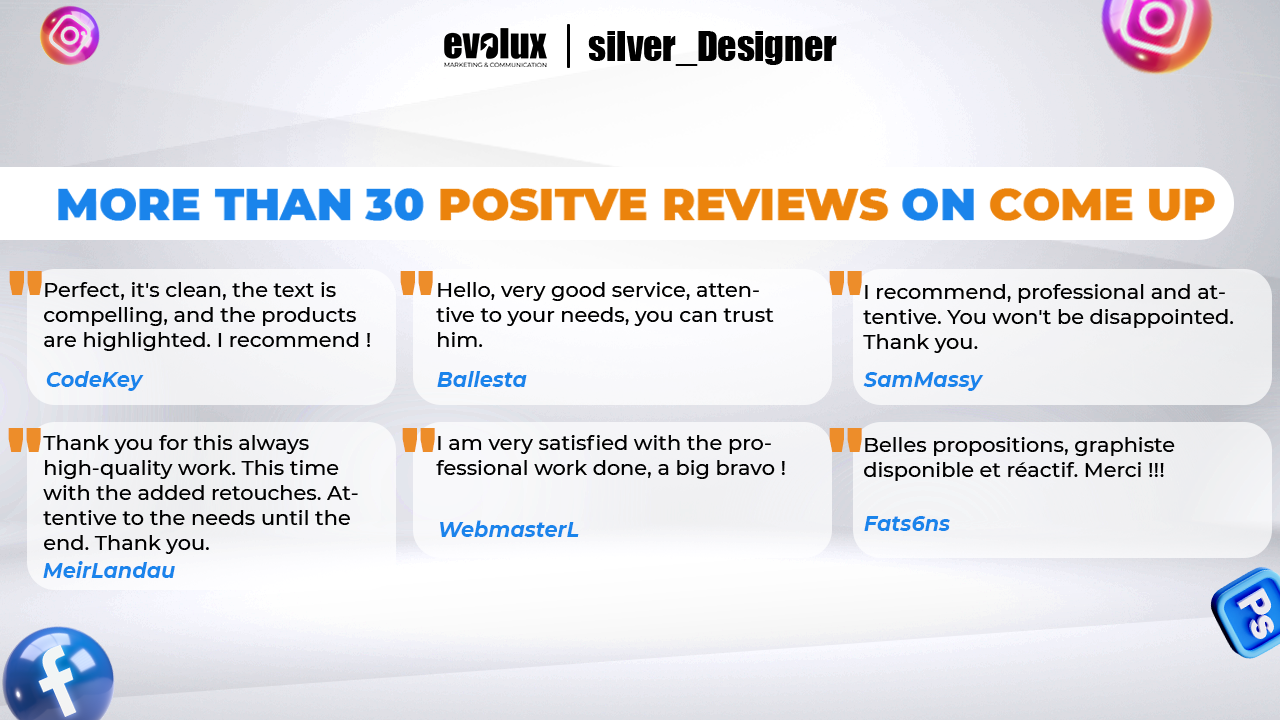 evolux
MARKETING & COMMUNICATION
silver_Designer

MORE THAN 30 POSITVE REVIEWS ON COME UP

Perfect, it's clean, the text is compelling, and the products are highlighted. I recommend !
CodeKey

Hello, very good service, attentive to your needs, you can trust him.
Ballesta

I recommend, professional and attentive. You won't be disappointed. Thank you.
SamMassy

Thank you for this always high-quality work. This time with the added retouches. Attentive to the needs until the end. Thank you.
MeirLandau

I am very satisfied with the professional work done, a big bravo !
WebmasterL

Belles propositions, graphiste disponible et réactif. Merci !!!
Fats6ns

Ps